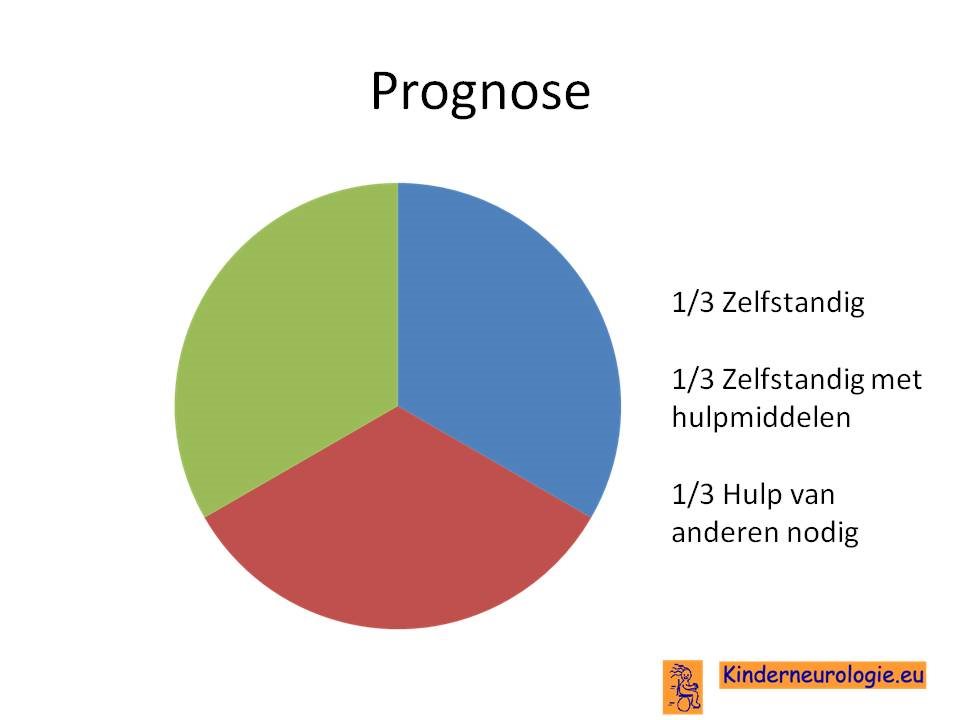 Prognose

1/3 Zelfstandig

1/3 Zelfstandig met hulpmiddelen

1/3 Hulp van anderen nodig

Kinderneurologie.eu